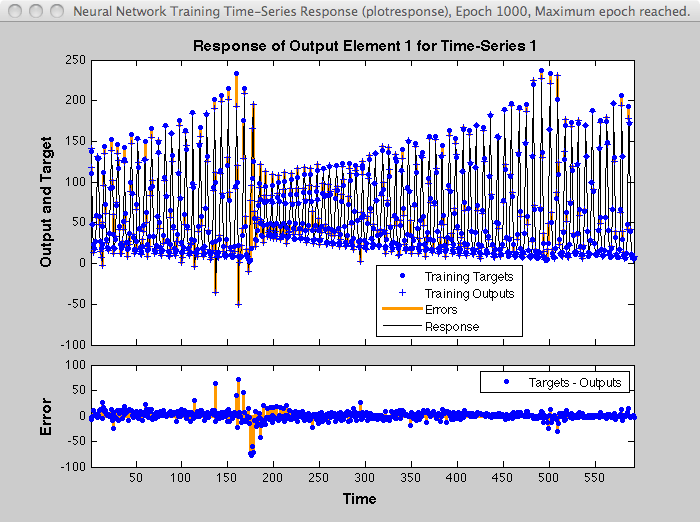 Neural Network Training Time–Series Response (plotresponse), Epoch 1000, Maximum epoch reached.

Response of Output Element 1 for Time-Series 1

Output and Target

250
200
150
100
50
0
-50
-100

Training Targets
Training Outputs
Errors
Response

Error

100
50
0
-50
-100

Targets - Outputs

50 100 150 200 250 300 350 400 450 500 550

Time